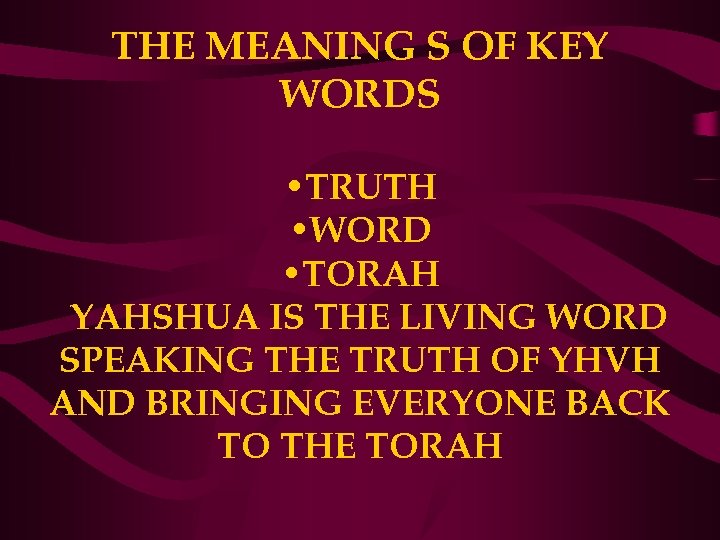 THE MEANING S OF KEY WORDS

•TRUTH
•WORD
•TORAH

YAHSHUA IS THE LIVING WORD SPEAKING THE TRUTH OF YHVH AND BRINGING EVERYONE BACK TO THE TORAH